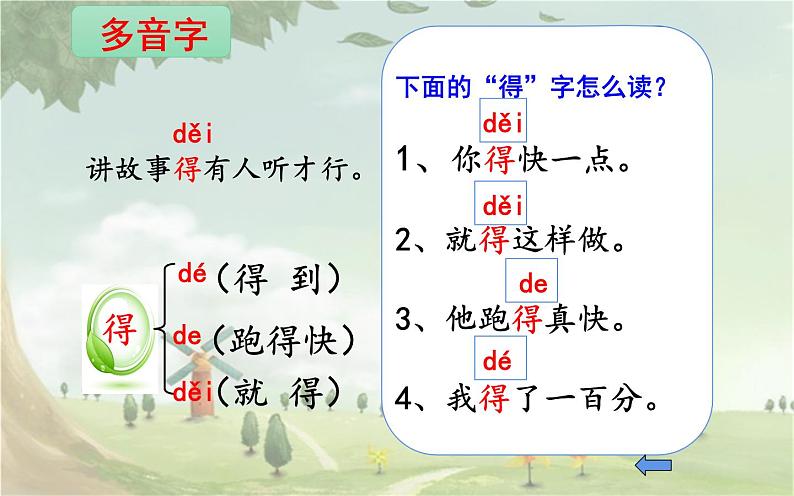 多音字

děi
讲故事得有人听才行。

得
dé（得 到）
de（跑得快）
děi（就 得）

下面的“得”字怎么读？

děi
1、你得快一点。

děi
2、就得这样做。

de
3、他跑得真快。

dé
4、我得了一百分。